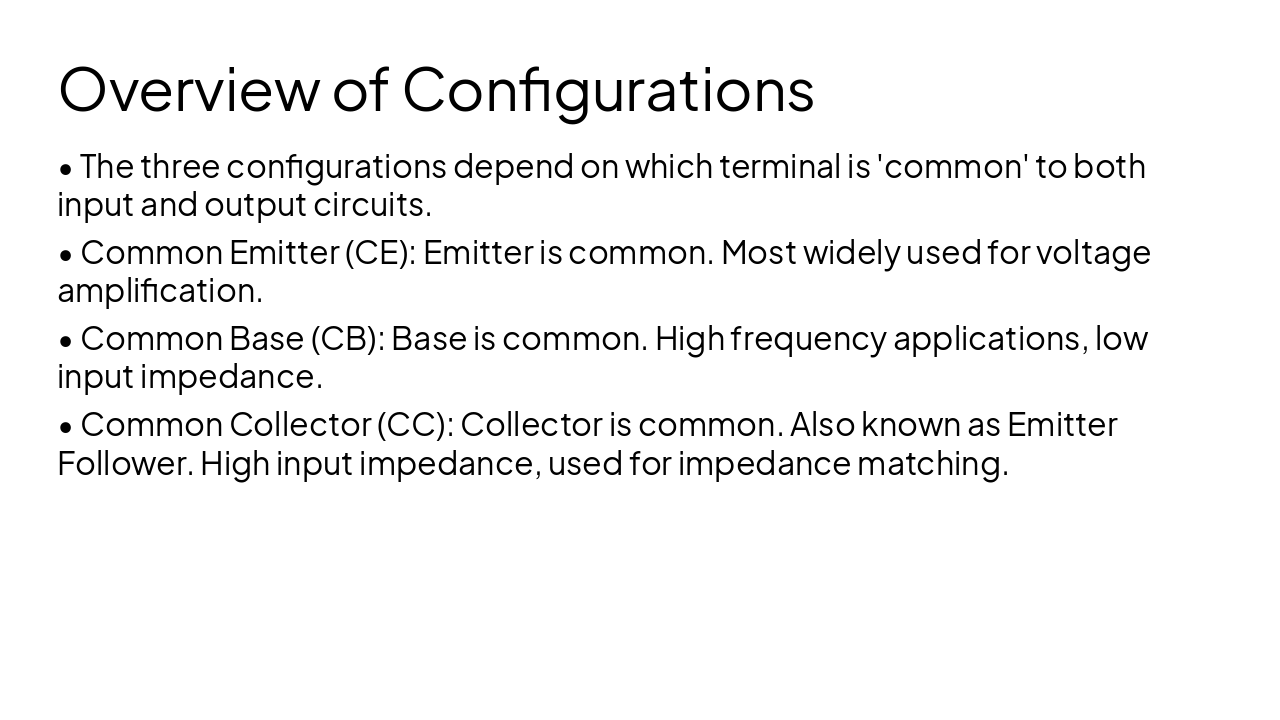 Overview of Configurations

• The three configurations depend on which terminal is 'common' to both input and output circuits.

• Common Emitter (CE): Emitter is common. Most widely used for voltage amplification.

• Common Base (CB): Base is common. High frequency applications, low input impedance.

• Common Collector (CC): Collector is common. Also known as Emitter Follower. High input impedance, used for impedance matching.